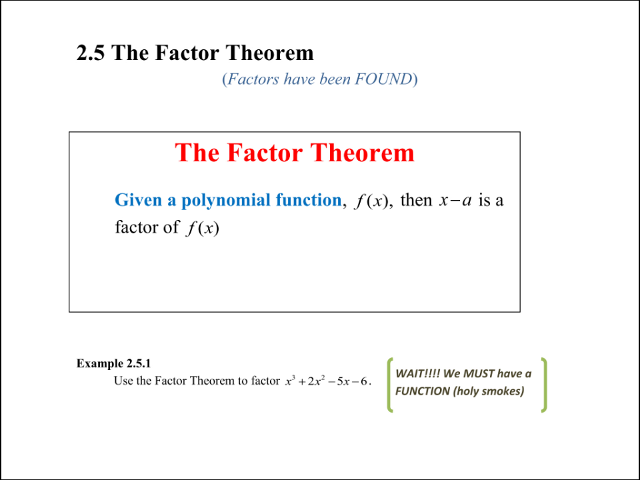 2.5 The Factor Theorem

(Factors have been FOUND)

The Factor Theorem

Given a polynomial function, $f(x)$, then $x-a$ is a factor of $f(x)$

Example 2.5.1

Use the Factor Theorem to factor $x^3+2x^2-5x-6$.

WAIT!!!! We MUST have a FUNCTION (holy smokes)